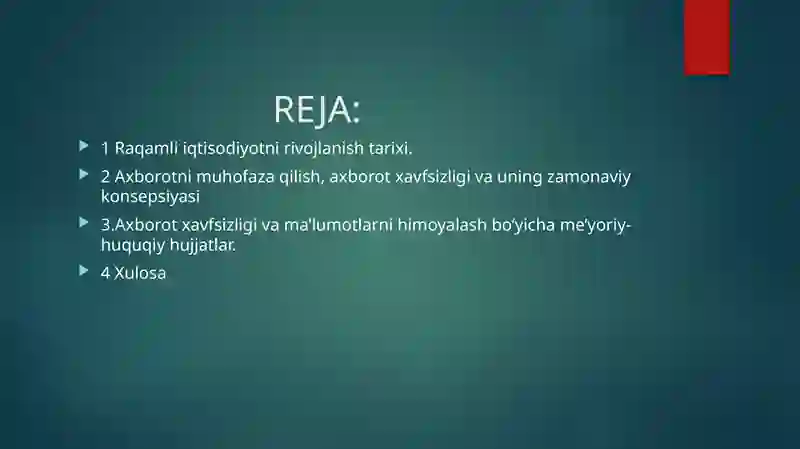 REJA:

1 Raqamli iqtisodiyotni rivojlanish tarixi.

2 Axborotni muhofaza qilish, axborot xavfsizligi va uning zamonaviy konsepsiyasi

3.Axborot xavfsizligi va ma'lumotlarni himoyalash bo'yicha me'yoriy-huquqiy hujjatlar.

4 Xulosa